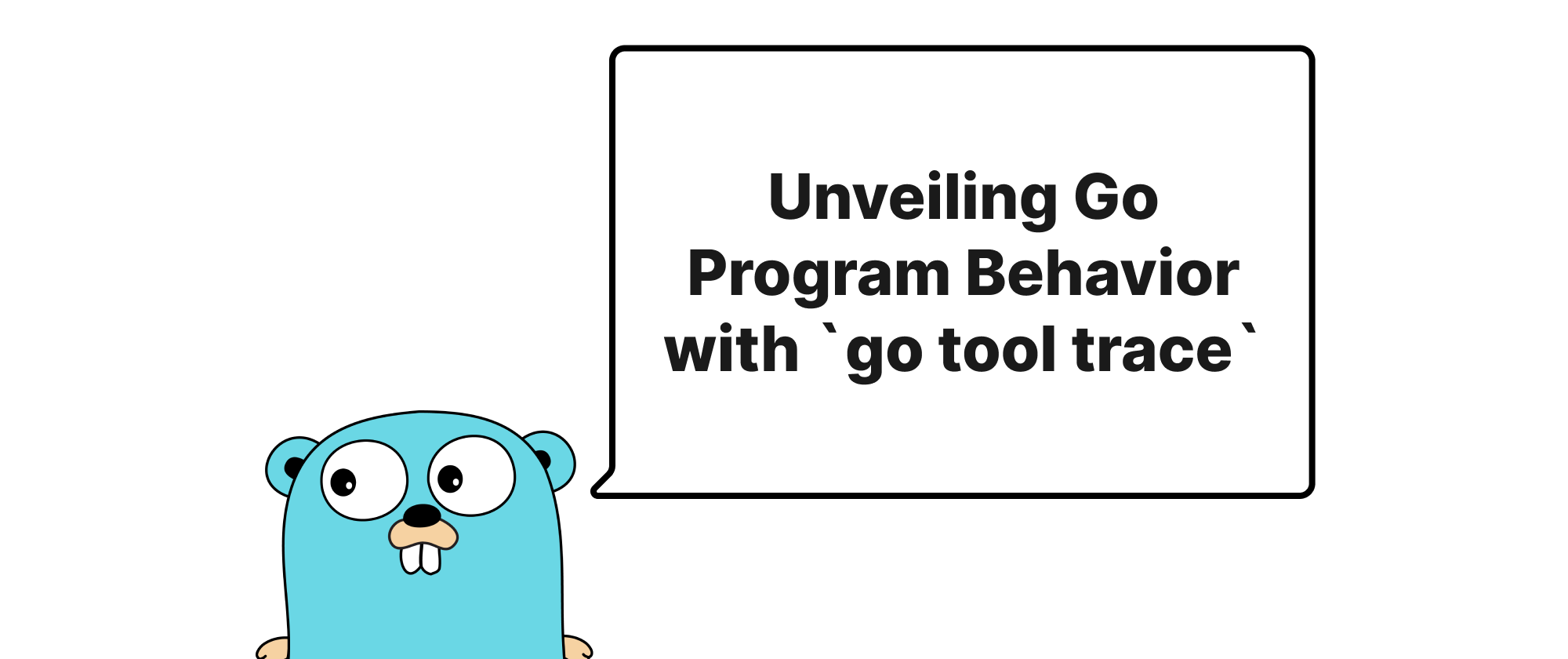 Unveiling Go Program Behavior with `go tool trace`